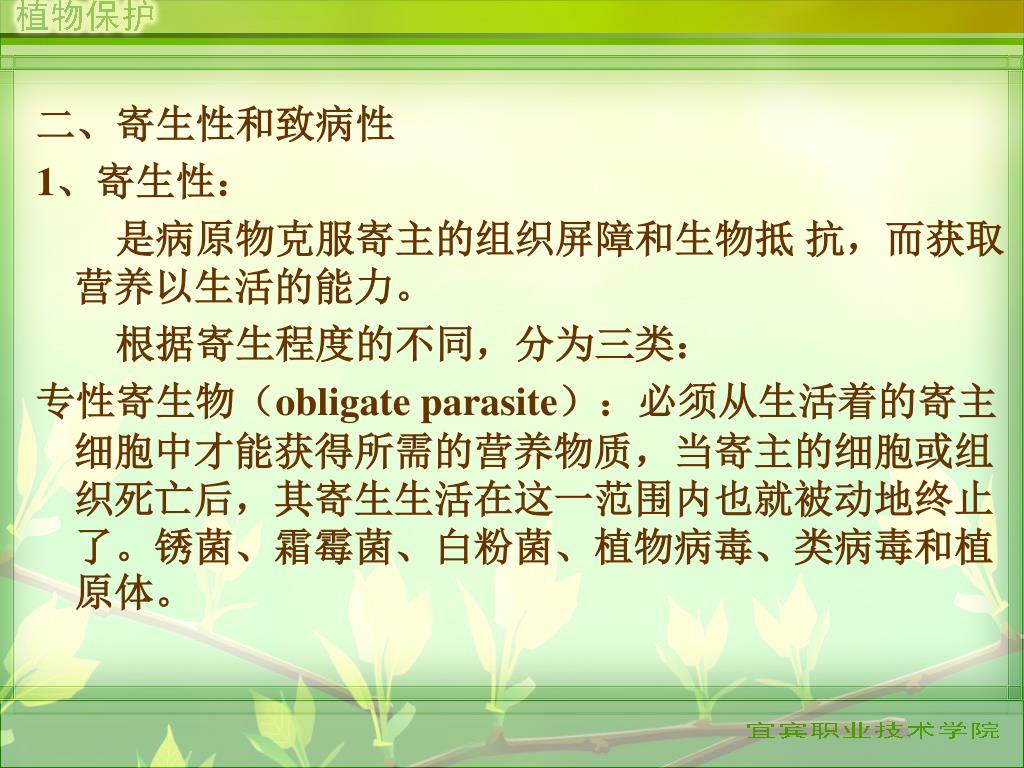 植物保护

二、寄生性和致病性

1、寄生性：

是病原物克服寄主的组织屏障和生物抵 抗，而获取营养以生活的能力。

根据寄生程度的不同，分为三类：

专性寄生物（obligate parasite）：必须从生活着的寄主细胞中才能获得所需的营养物质，当寄主的细胞或组织死亡后，其寄生生活在这一范围内也就被动地终止了。锈菌、霜霉菌、白粉菌、植物病毒、类病毒和植原体。

宜宾职业技术学院